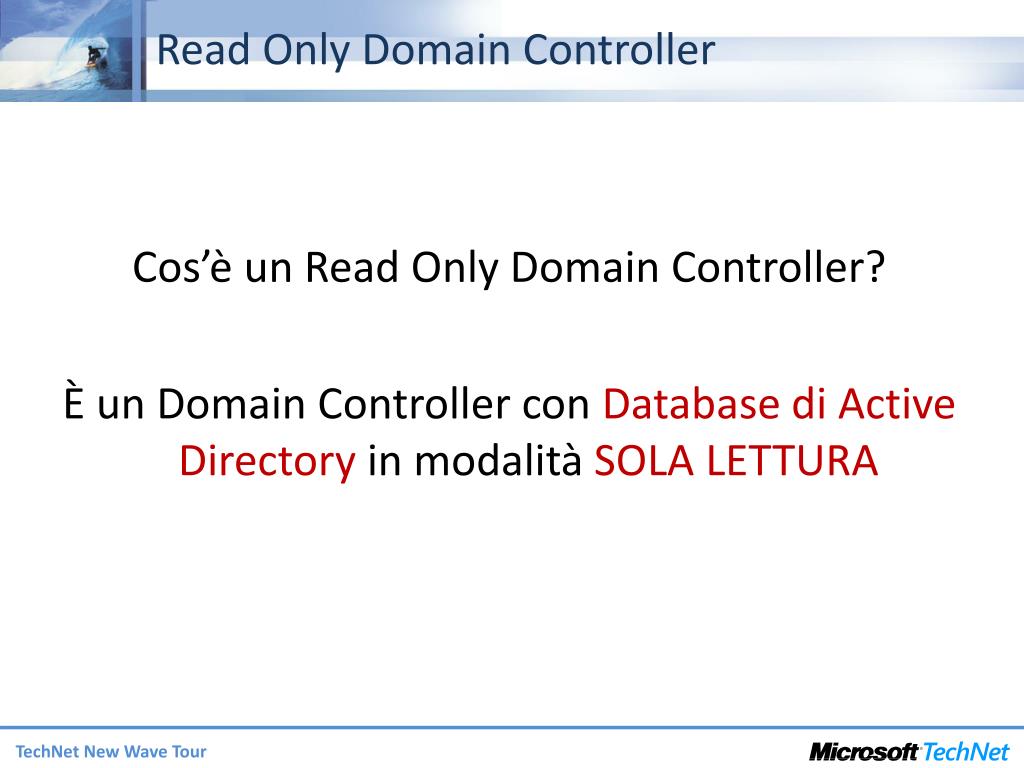 Read Only Domain Controller

Cos’è un Read Only Domain Controller?

È un Domain Controller con Database di Active Directory in modalità SOLA LETTURA

TechNet New Wave Tour

Microsoft TechNet